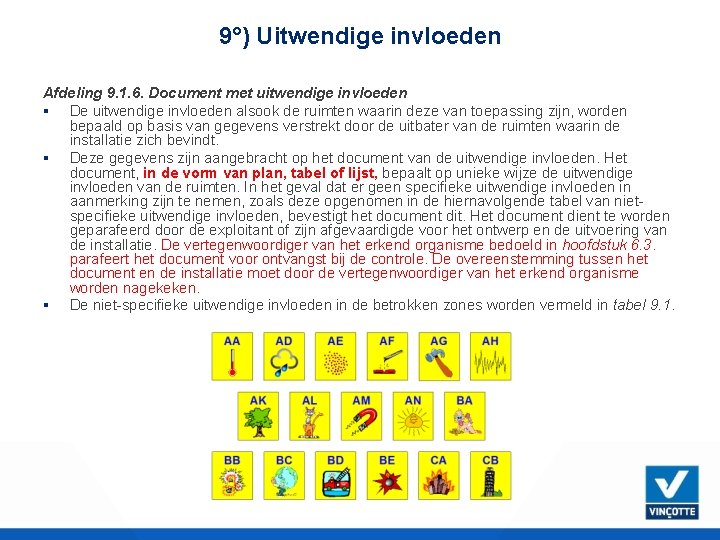 9°) Uitwendige invloeden

Afdeling 9.1.6. Document met uitwendige invloeden

▪ De uitwendige invloeden alsook de ruimten waarin deze van toepassing zijn, worden bepaald op basis van gegevens verstrekt door de uitbater van de ruimten waarin de installatie zich bevindt.

▪ Deze gegevens zijn aangebracht op het document van de uitwendige invloeden. Het document, in de vorm van plan, tabel of lijst, bepaalt op unieke wijze de uitwendige invloeden van de ruimten. In het geval dat er geen specifieke uitwendige invloeden in aanmerking zijn te nemen, zoals deze opgenomen in de hiernavolgende tabel van niet-specifieke uitwendige invloeden, bevestigt het document dit. Het document dient te worden geparafeerd door de exploitant of zijn afgevaardigde voor het ontwerp en de uitvoering van de installatie. De vertegenwoordiger van het erkend organisme bedoeld in hoofdstuk 6.3. parafeert het document voor ontvangst bij de controle. De overeenstemming tussen het document en de installatie moet door de vertegenwoordiger van het erkend organisme worden nagekeken.

▪ De niet-specifieke uitwendige invloeden in de betrokken zones worden vermeld in tabel 9.1.

AA AD AE AF AG AH

AK AL AM AN BA

BB BC BD BE CA CB

VINÇOTTE